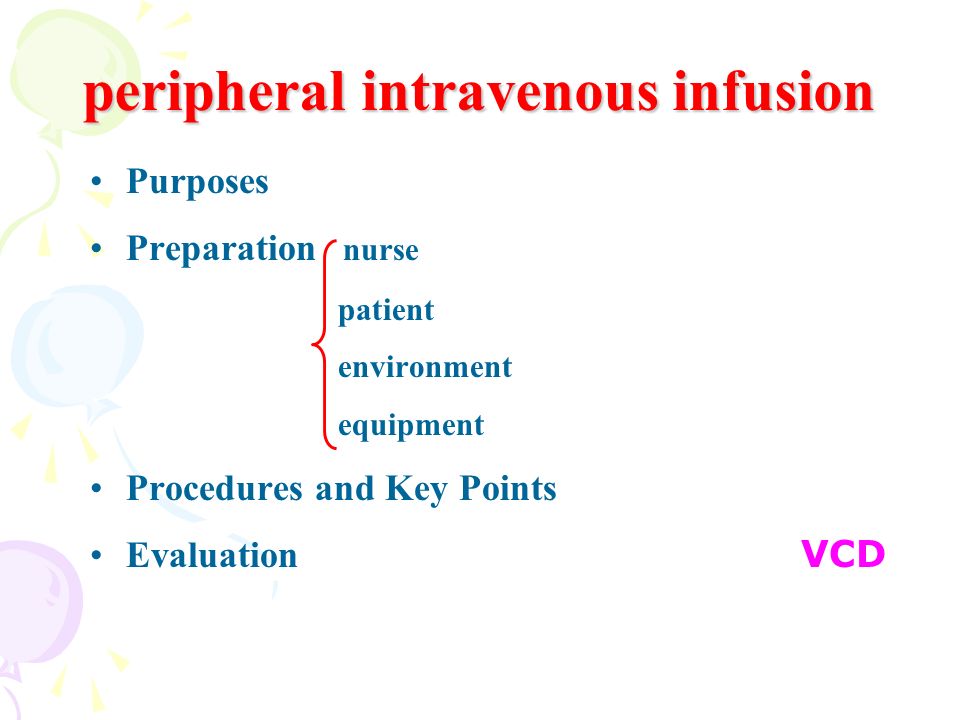 peripheral intravenous infusion

• Purposes
• Preparation nurse
patient
environment
equipment
• Procedures and Key Points
• Evaluation

VCD